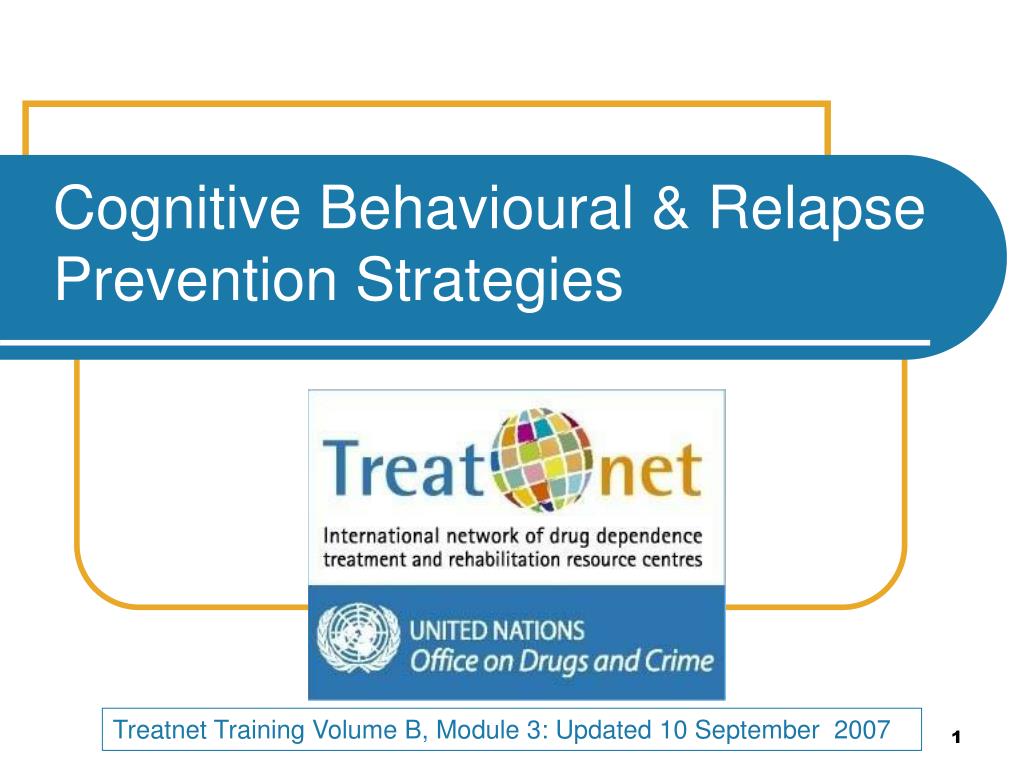 Cognitive Behavioural & Relapse Prevention Strategies

Treat net

International network of drug dependence treatment and rehabilitation resource centres

UNITED NATIONS
Office on Drugs and Crime

Treatnet Training Volume B, Module 3: Updated 10 September 2007

1